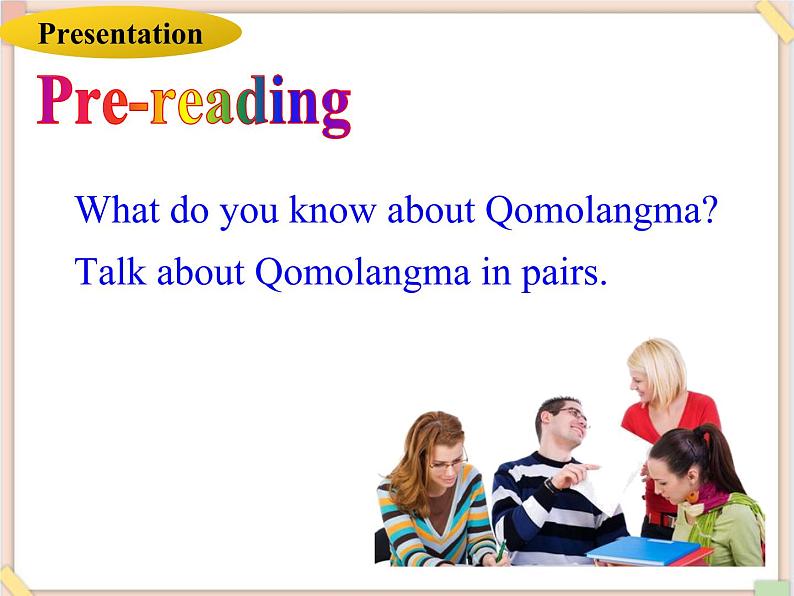 Presentation

Pre-reading

What do you know about Qomolangma?

Talk about Qomolangma in pairs.